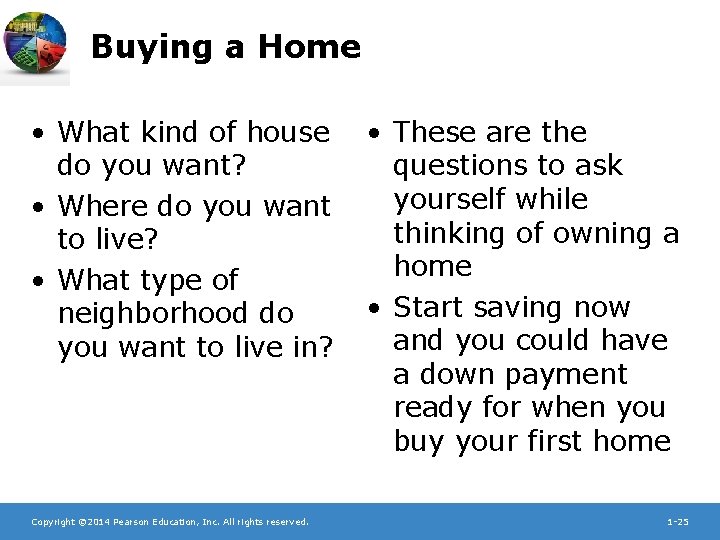 Buying a Home

• What kind of house do you want?
• Where do you want to live?
• What type of neighborhood do you want to live in?

• These are the questions to ask yourself while thinking of owning a home
• Start saving now and you could have a down payment ready for when you buy your first home

Copyright ©2014 Pearson Education, Inc. All rights reserved.

1-25